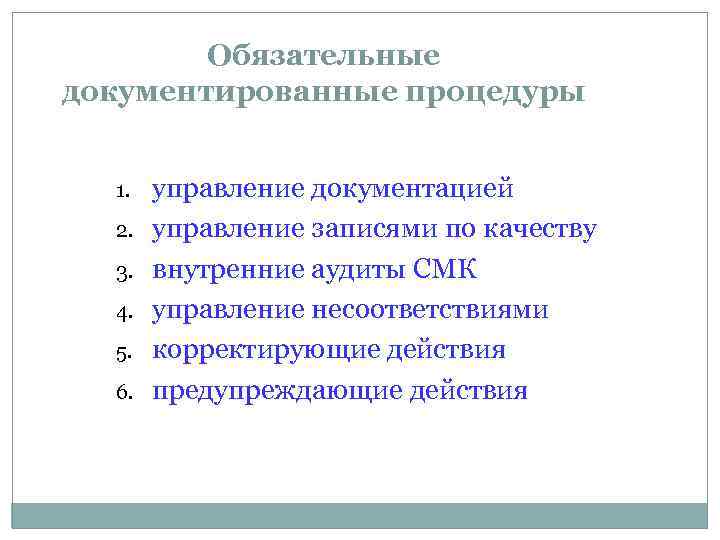 Обязательные документированные процедуры

1. управление документацией
2. управление записями по качеству
3. внутренние аудиты СМК
4. управление несоответствиями
5. корректирующие действия
6. предупреждающие действия